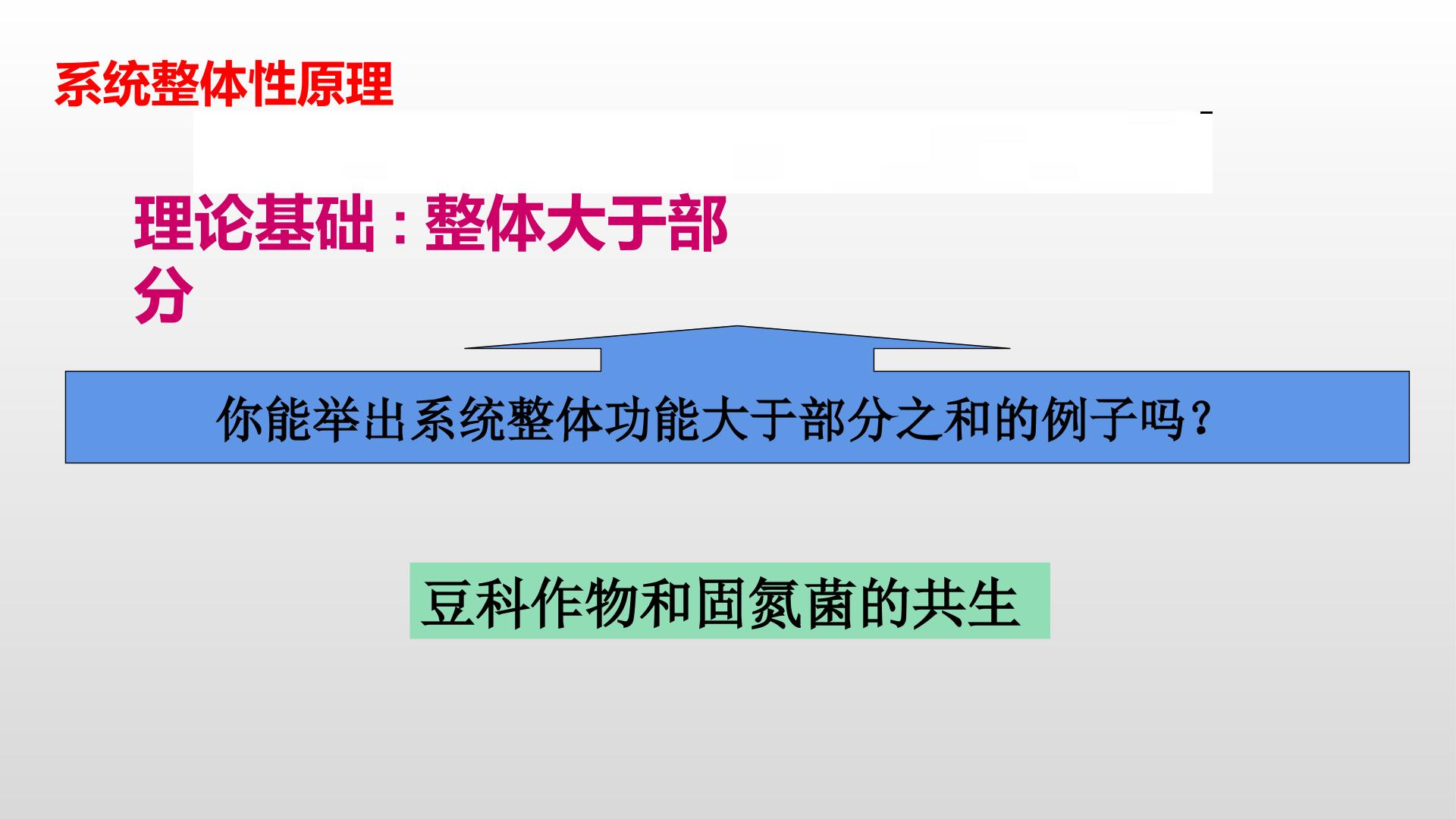 系统整体性原理

理论基础：整体大于部分

你能举出系统整体功能大于部分之和的例子吗？

豆科作物和固氮菌的共生